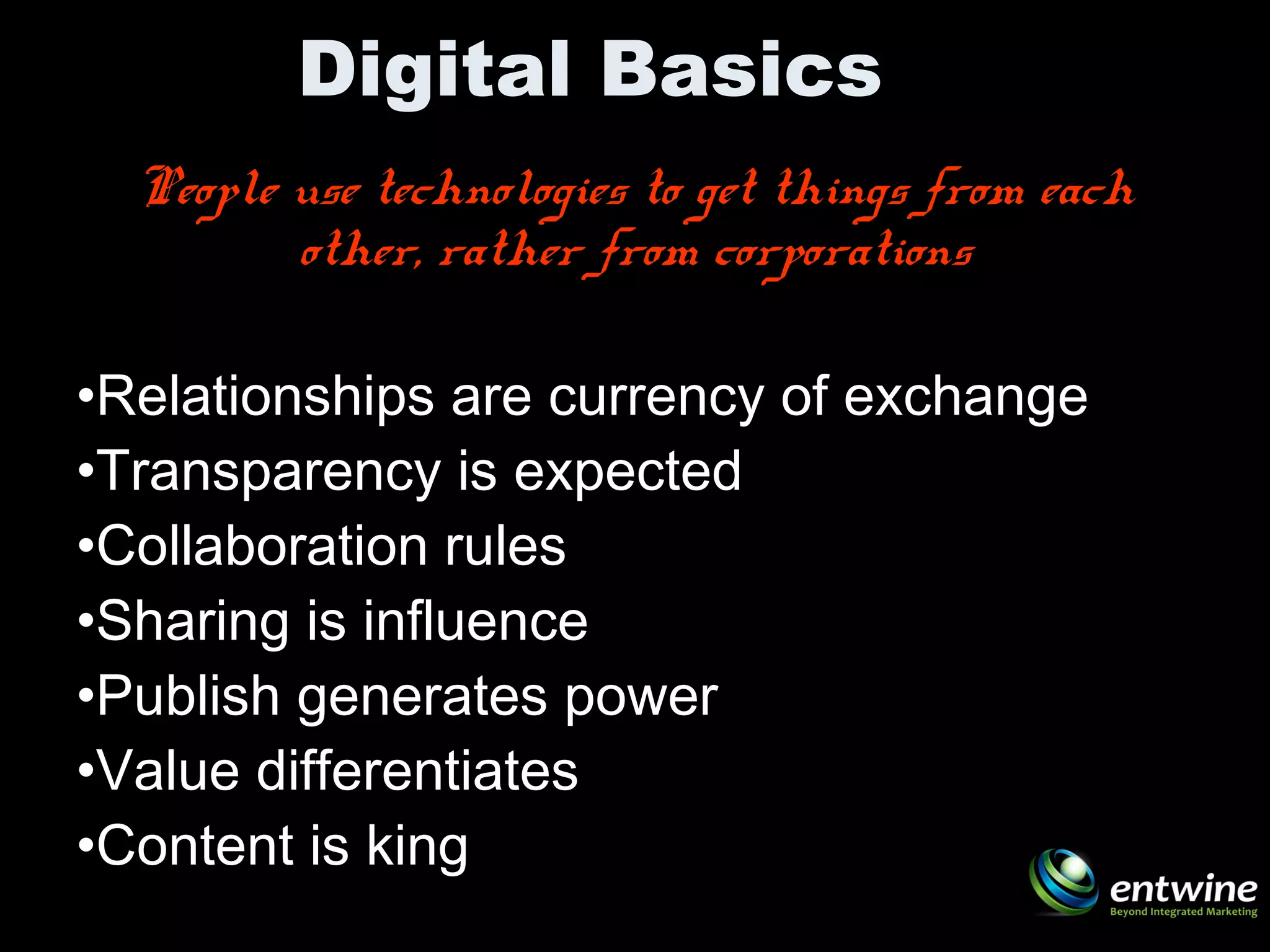 Digital Basics

People use technologies to get things from each other, rather from corporations

•Relationships are currency of exchange
•Transparency is expected
•Collaboration rules
•Sharing is influence
•Publish generates power
•Value differentiates
•Content is king

entwine
Beyond Integrated Marketing